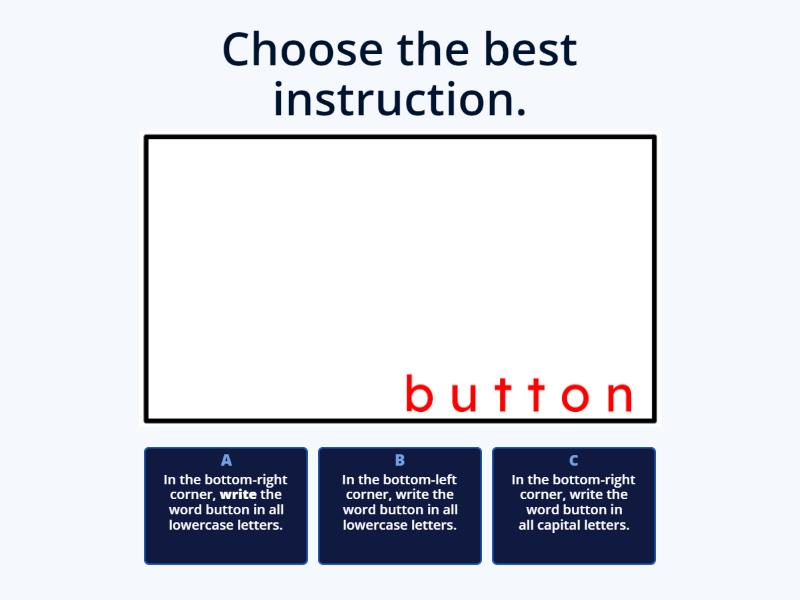 Choose the best instruction.

button

A
In the bottom-right corner, write the word button in all lowercase letters.

B
In the bottom-left corner, write the word button in all lowercase letters.

C
In the bottom-right corner, write the word button in all capital letters.